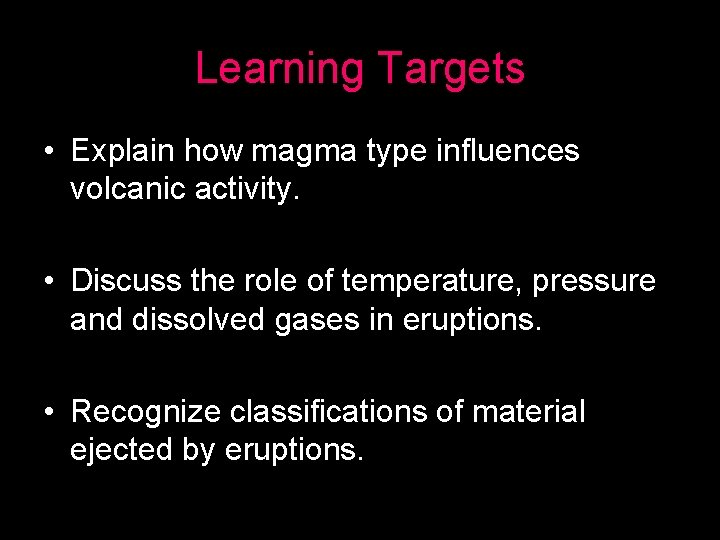 Learning Targets

• Explain how magma type influences volcanic activity.

• Discuss the role of temperature, pressure and dissolved gases in eruptions.

• Recognize classifications of material ejected by eruptions.